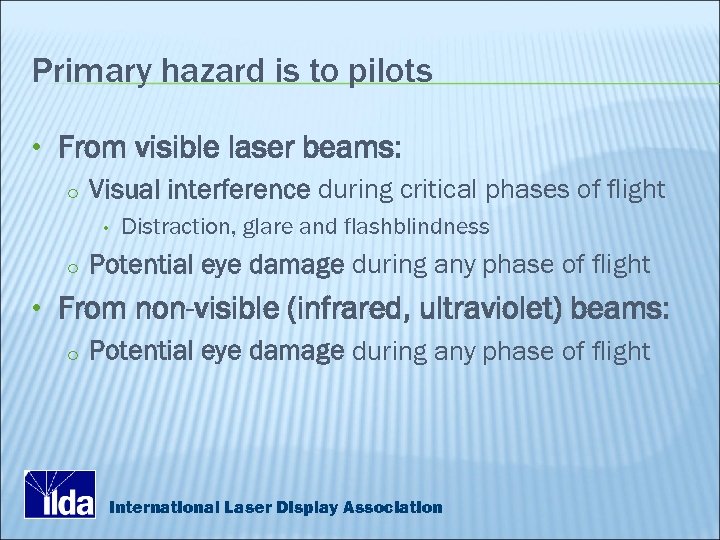 Primary hazard is to pilots

• From visible laser beams:
  ○ Visual interference during critical phases of flight
    • Distraction, glare and flashblindness
  ○ Potential eye damage during any phase of flight
• From non-visible (infrared, ultraviolet) beams:
  ○ Potential eye damage during any phase of flight

ilda

International Laser Display Association